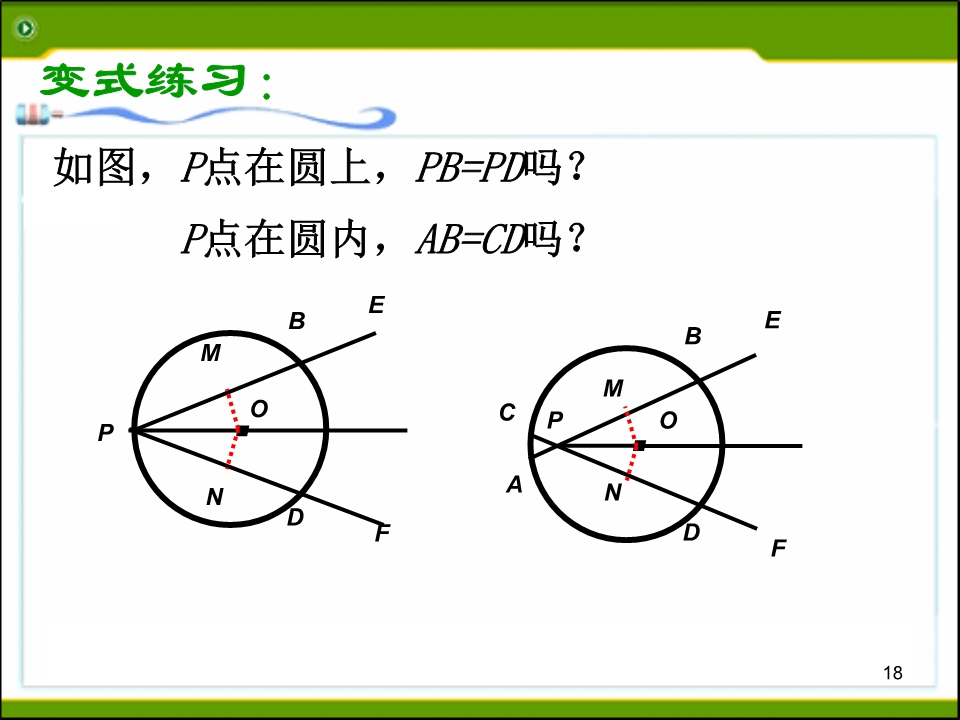 变式练习：

如图，$P$点在圆上，$PB=PD$吗？

$P$点在圆内，$AB=CD$吗？

B E M O P N D F

B E M C P O A N D F

18